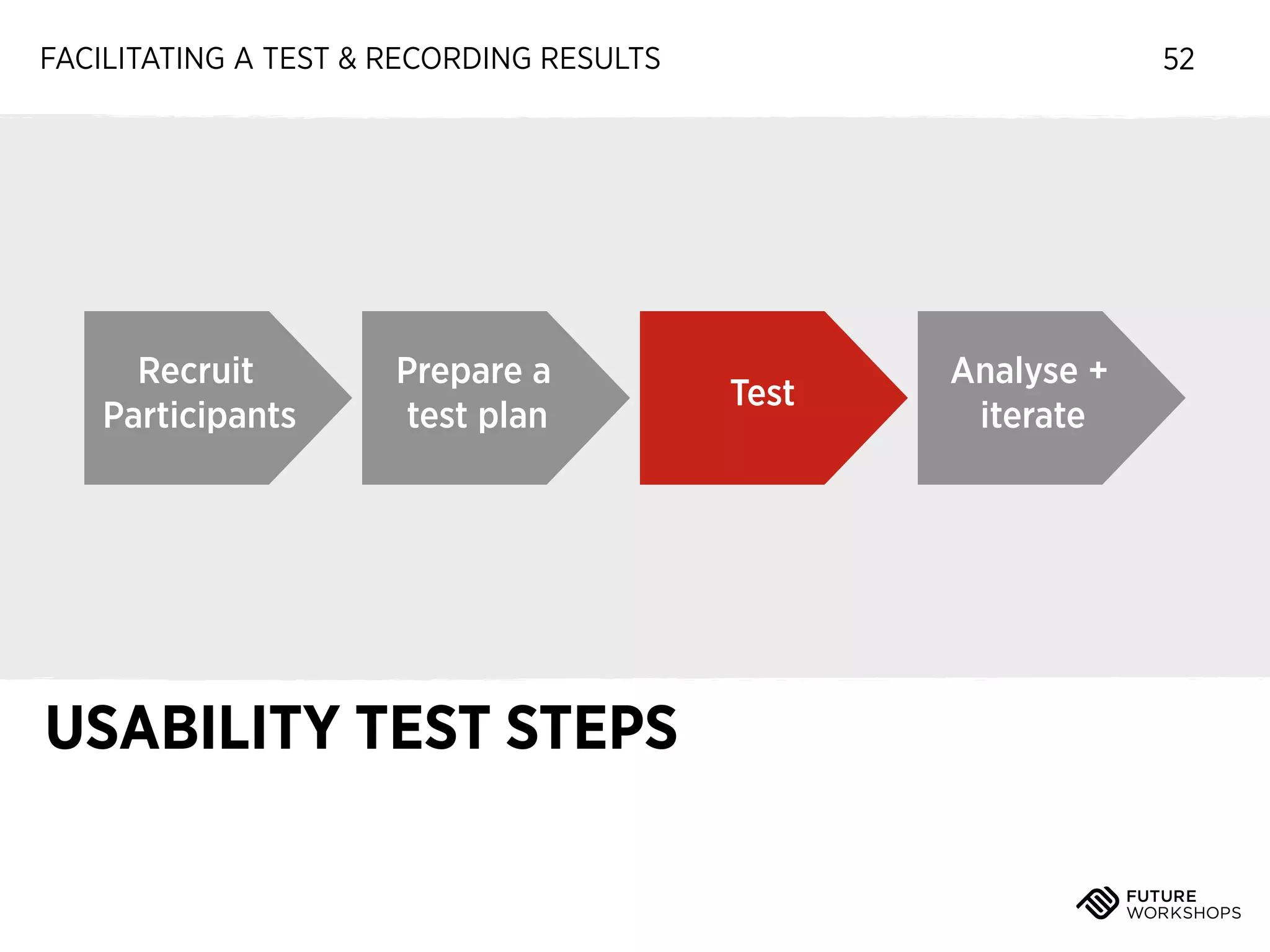 FACILITATING A TEST & RECORDING RESULTS

52

Recruit Participants

Prepare a test plan

Test

Analyse + iterate

USABILITY TEST STEPS

FUTURE WORKSHOPS